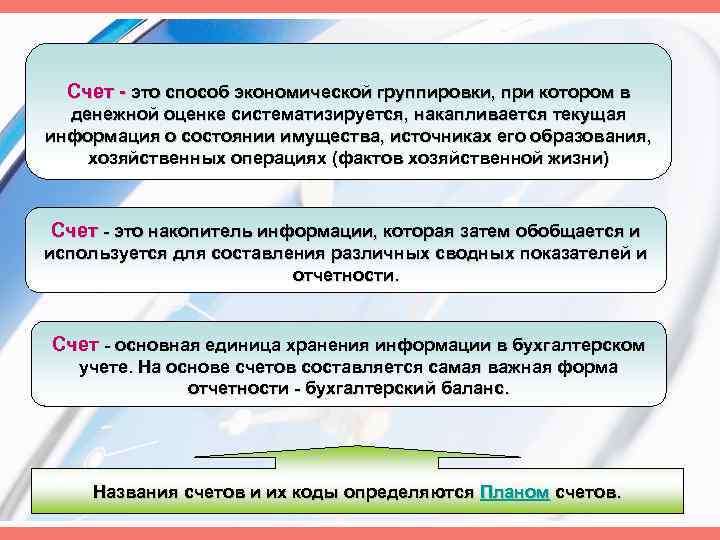 Счет - это способ экономической группировки, при котором в денежной оценке систематизируется, накапливается текущая информация о состоянии имущества, источниках его образования, хозяйственных операциях (фактов хозяйственной жизни)

Счет - это накопитель информации, которая затем обобщается и используется для составления различных сводных показателей и отчетности.

Счет - основная единица хранения информации в бухгалтерском учете. На основе счетов составляется самая важная форма отчетности - бухгалтерский баланс.

Названия счетов и их коды определяются Планом счетов.